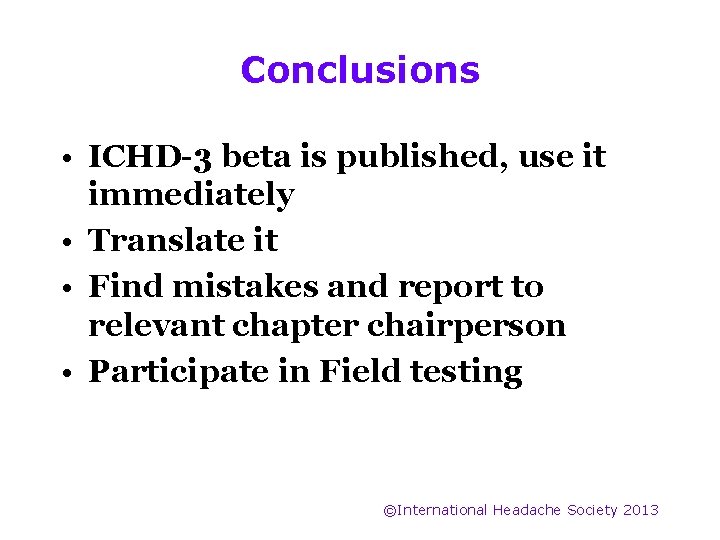 Conclusions

• ICHD-3 beta is published, use it immediately
• Translate it
• Find mistakes and report to relevant chapter chairperson
• Participate in Field testing

©International Headache Society 2013